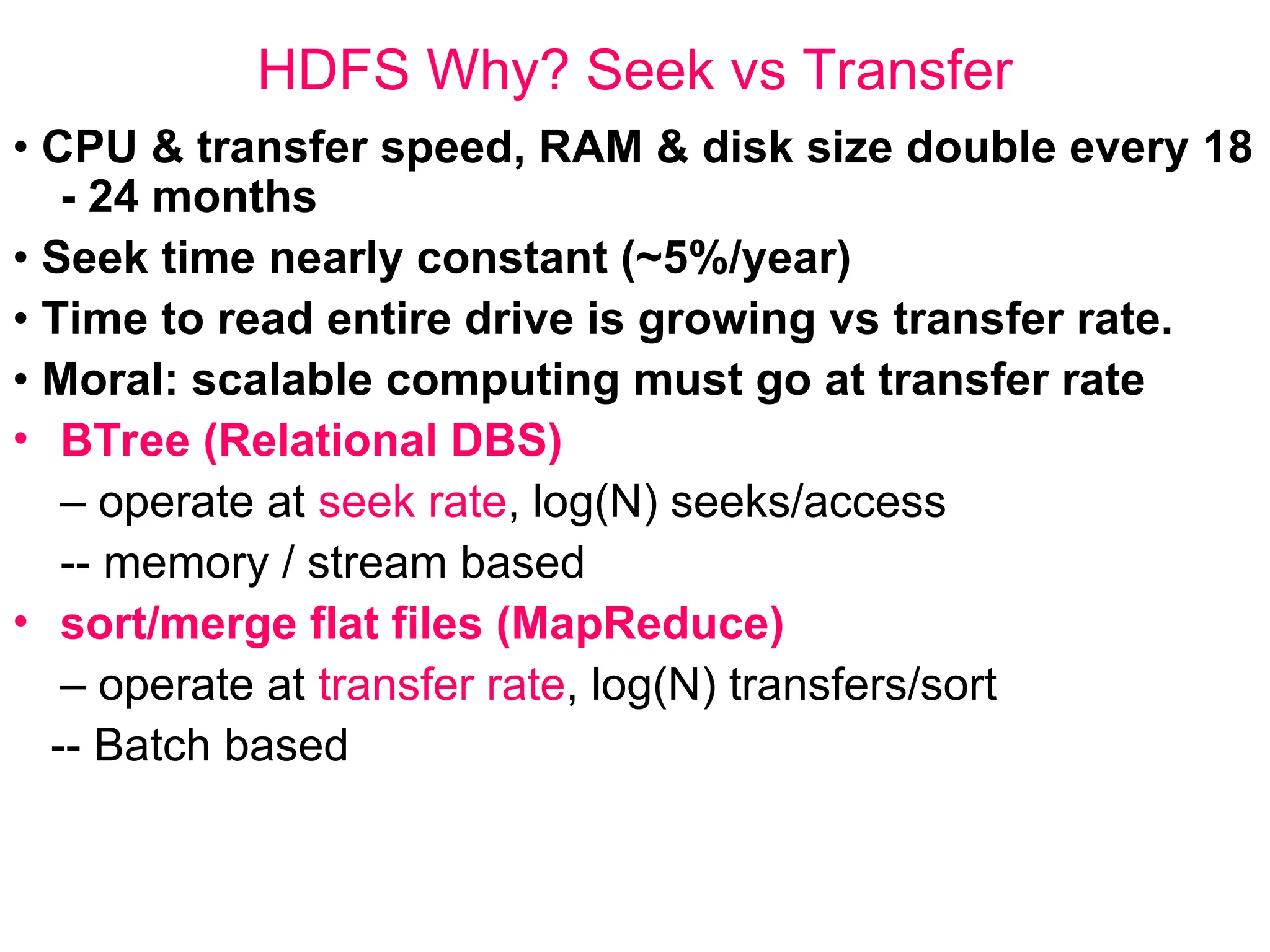 HDFS Why? Seek vs Transfer

• CPU & transfer speed, RAM & disk size double every 18 - 24 months

• Seek time nearly constant (~5%/year)

• Time to read entire drive is growing vs transfer rate.

• Moral: scalable computing must go at transfer rate

• BTree (Relational DBS)

– operate at seek rate, log(N) seeks/access

-- memory / stream based

• sort/merge flat files (MapReduce)

– operate at transfer rate, log(N) transfers/sort

-- Batch based